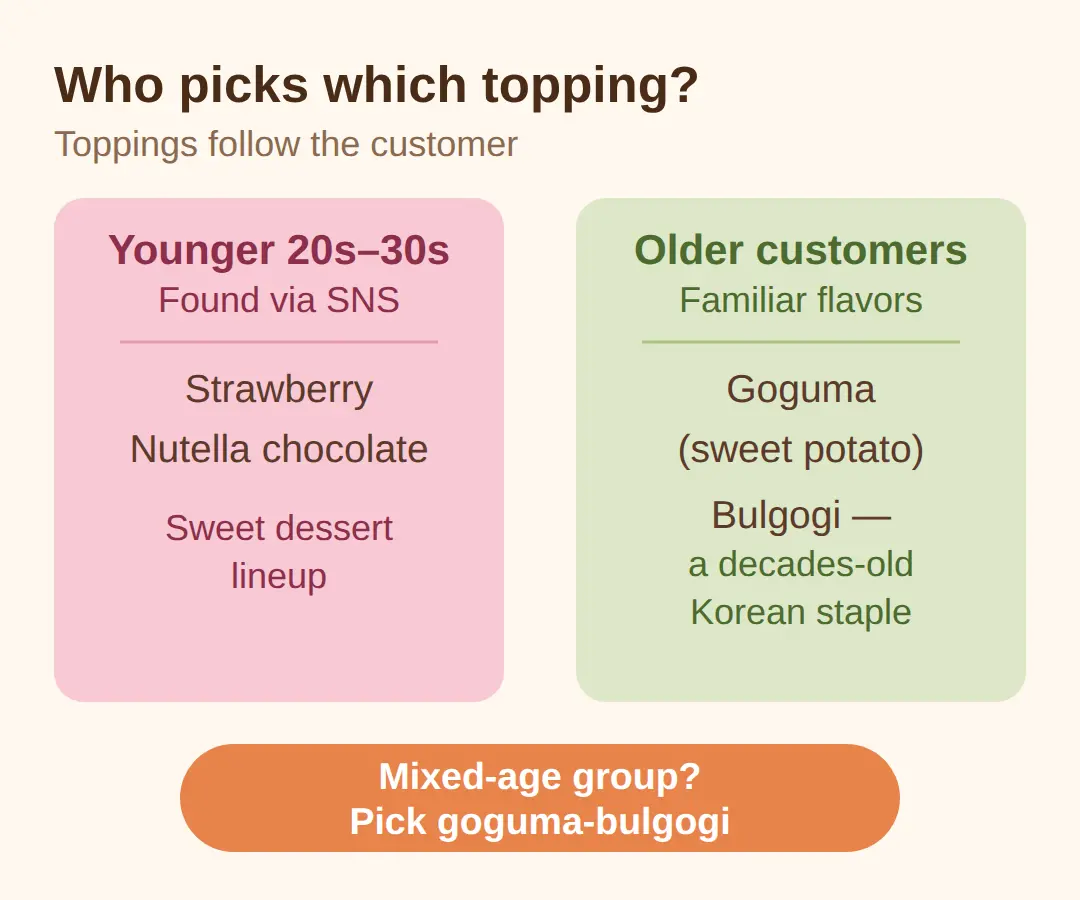 Who picks which topping?

Toppings follow the customer

Younger 20s–30s

Found via SNS

Strawberry

Nutella chocolate

Sweet dessert lineup

Older customers

Familiar flavors

Goguma (sweet potato)

Bulgogi — a decades-old Korean staple

Mixed-age group? Pick goguma-bulgogi